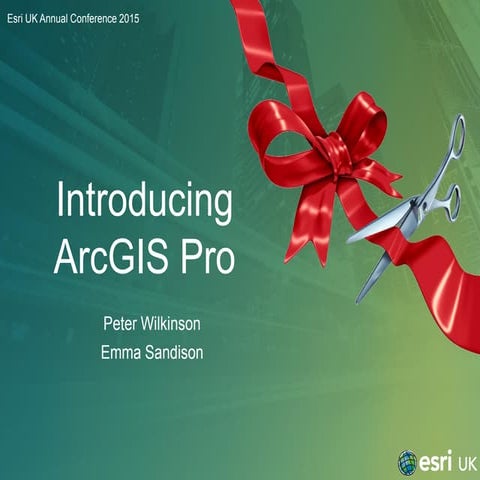 Esri UK Annual Conference 2015

Introducing ArcGIS Pro

Peter Wilkinson
Emma Sandison

esri UK